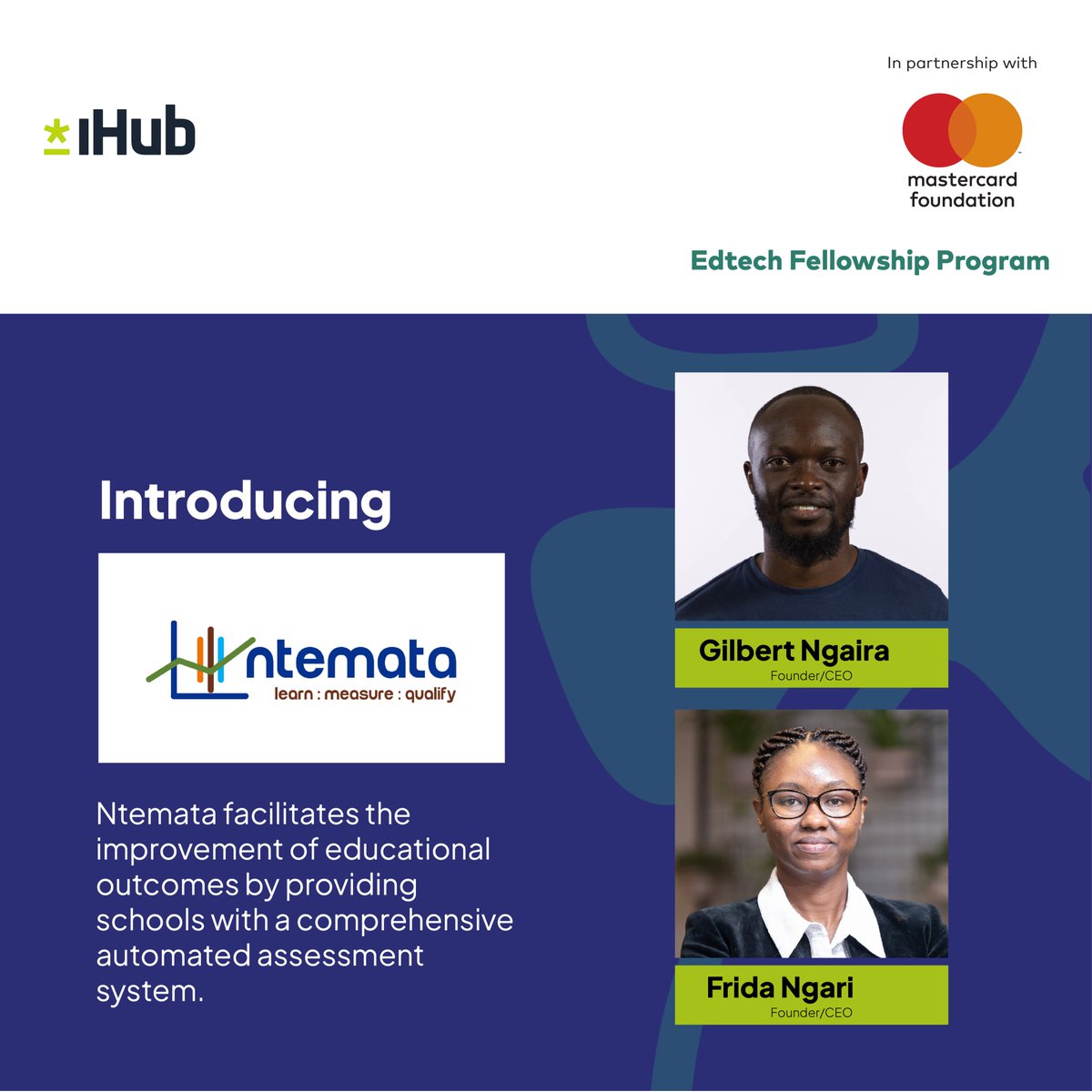 iHub

In partnership with

mastercard foundation

Edtech Fellowship Program

Introducing

ntemata
learn : measure : qualify

Ntemata facilitates the improvement of educational outcomes by providing schools with a comprehensive automated assessment system.

Gilbert Ngaira
Founder/CEO

Frida Ngari
Founder/CEO